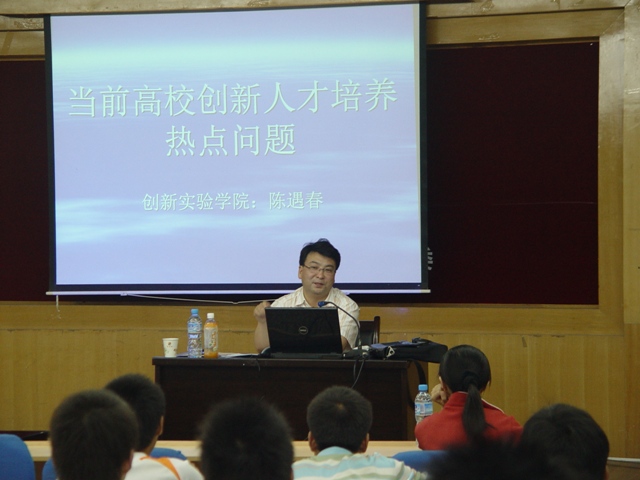 当前高校创新人才培养热点问题

创新实验学院：陈遇春